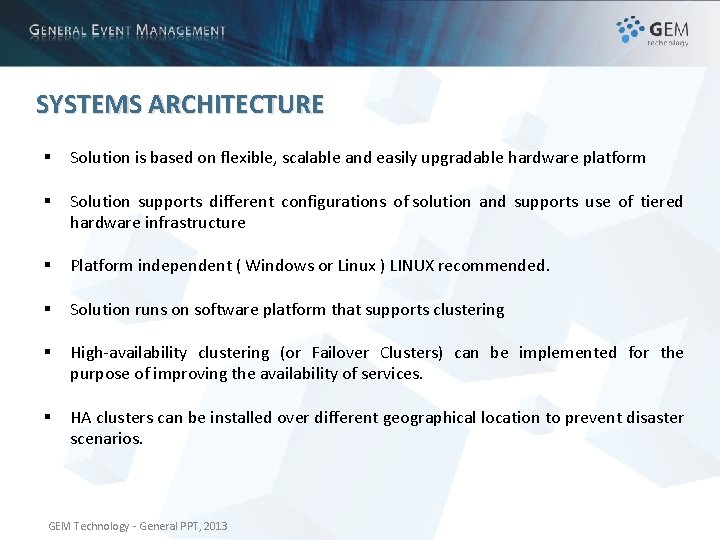 GENERAL EVENT MANAGEMENT

GEM technology

SYSTEMS ARCHITECTURE

▪ Solution is based on flexible, scalable and easily upgradable hardware platform

▪ Solution supports different configurations of solution and supports use of tiered hardware infrastructure

▪ Platform independent ( Windows or Linux ) LINUX recommended.

▪ Solution runs on software platform that supports clustering

▪ High-availability clustering (or Failover Clusters) can be implemented for the purpose of improving the availability of services.

▪ HA clusters can be installed over different geographical location to prevent disaster scenarios.

GEM Technology - General PPT, 2013